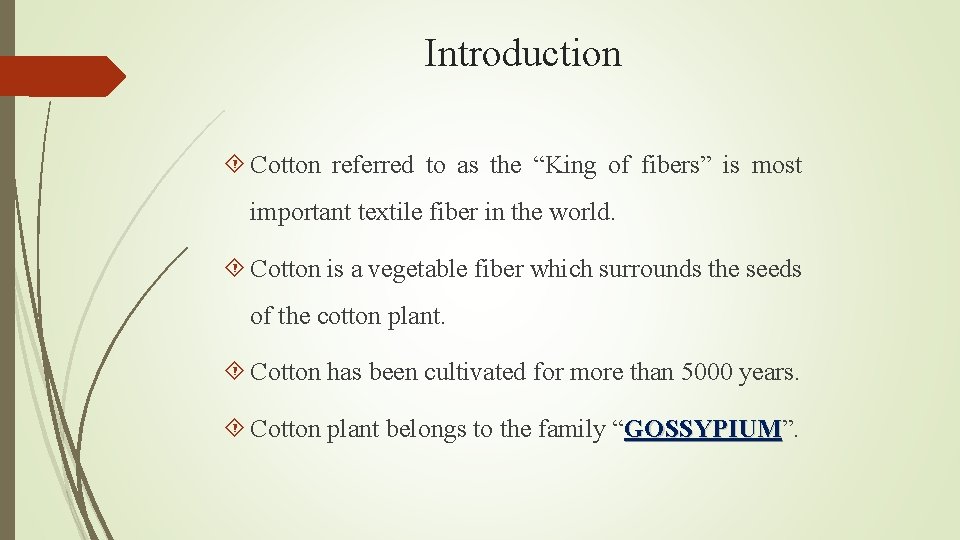 Introduction

Cotton referred to as the “King of fibers” is most important textile fiber in the world.

Cotton is a vegetable fiber which surrounds the seeds of the cotton plant.

Cotton has been cultivated for more than 5000 years.

Cotton plant belongs to the family “GOSSYPIUM”.